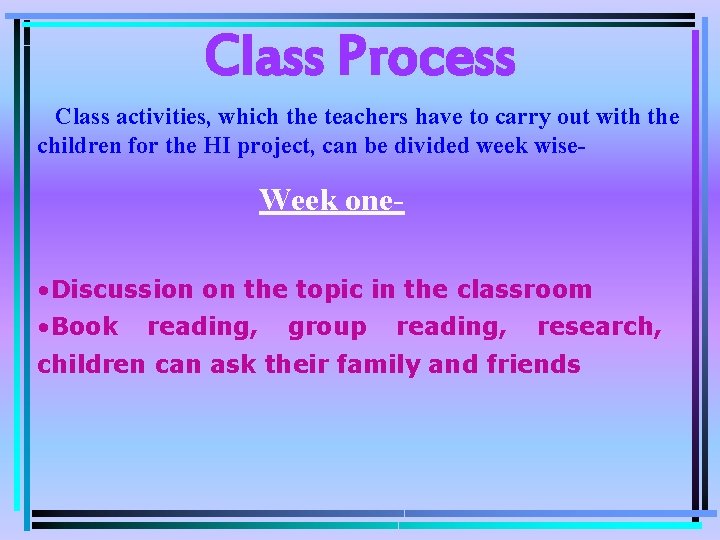 Class Process

Class activities, which the teachers have to carry out with the children for the HI project, can be divided week wise-

Week one-

•Discussion on the topic in the classroom
•Book reading, group reading, research, children can ask their family and friends